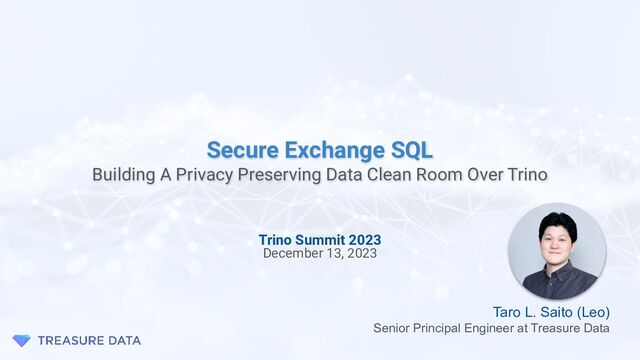 Secure Exchange SQL
Building A Privacy Preserving Data Clean Room Over Trino

Trino Summit 2023
December 13, 2023

Taro L. Saito (Leo)
Senior Principal Engineer at Treasure Data

TREASURE DATA